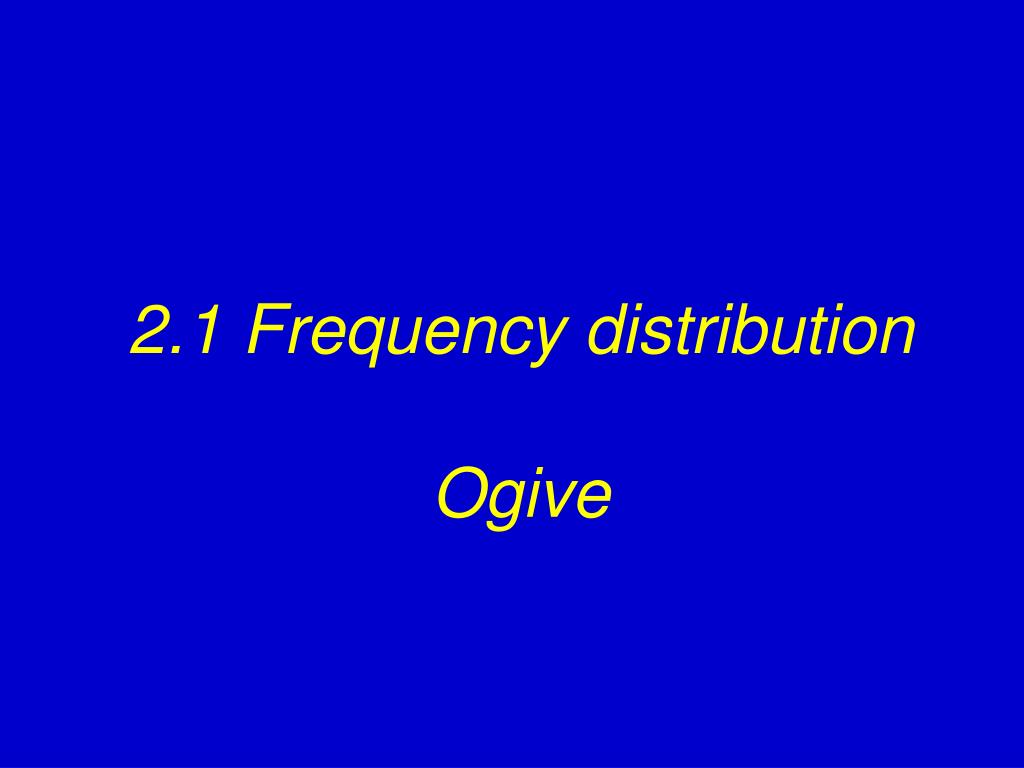 2.1 Frequency distribution

Ogive